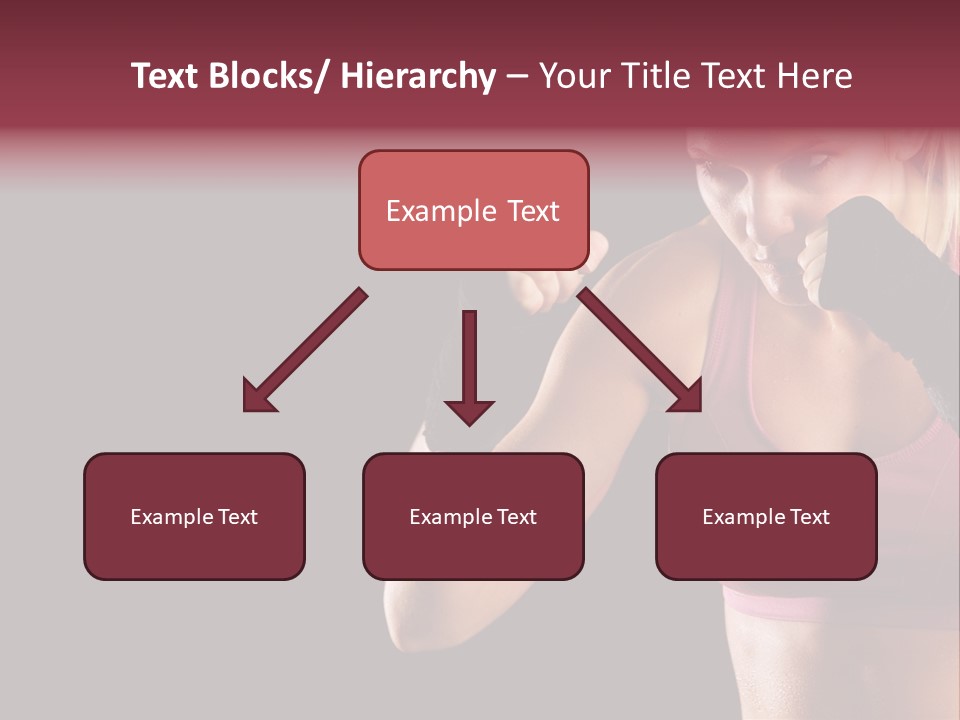 Text Blocks/ Hierarchy – Your Title Text Here

Example Text

Example Text

Example Text

Example Text